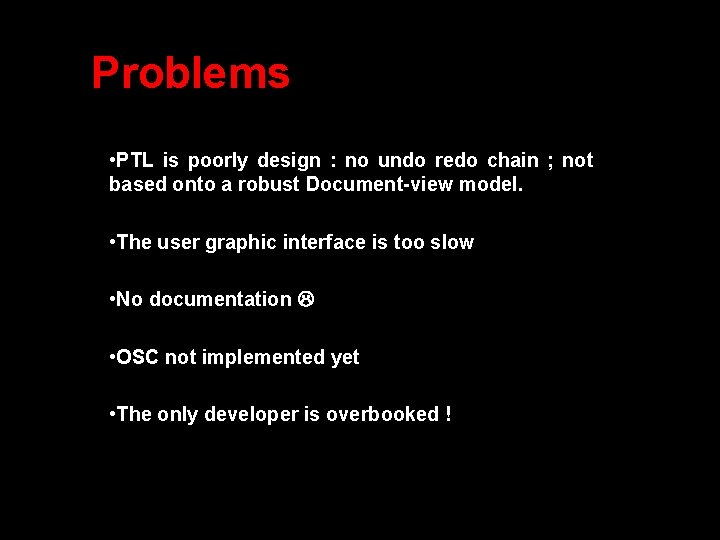 Problems

•PTL is poorly design : no undo redo chain ; not based onto a robust Document-view model.

•The user graphic interface is too slow

•No documentation ☹

•OSC not implemented yet

•The only developer is overbooked !